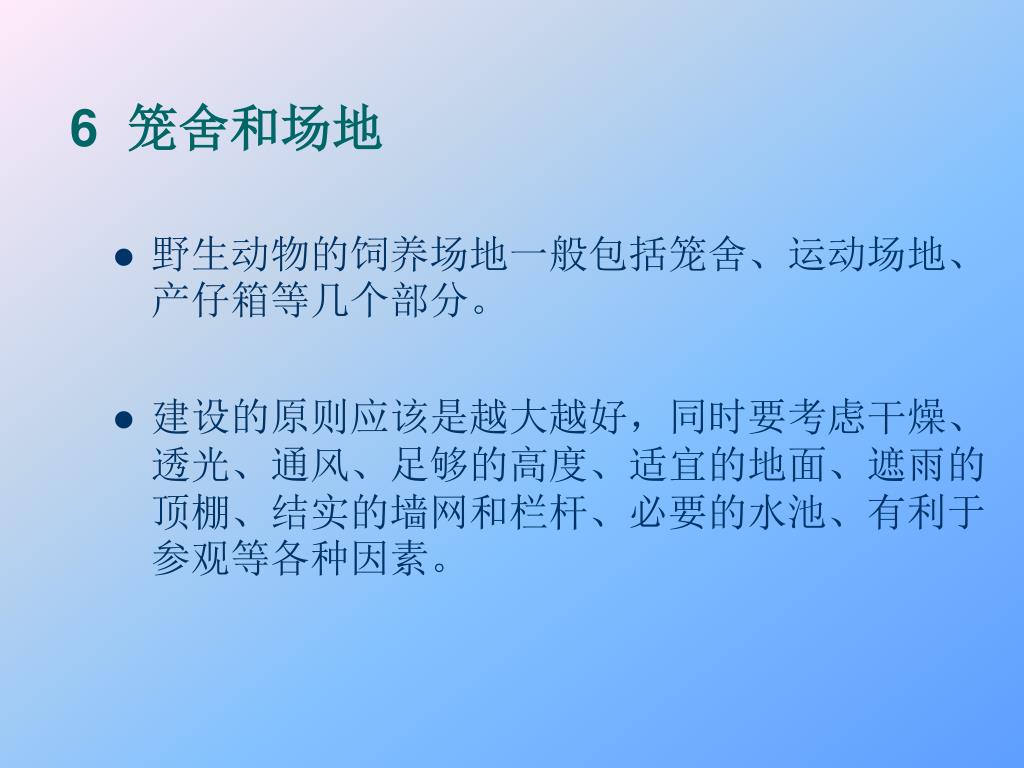 6 笼舍和场地

● 野生动物的饲养场地一般包括笼舍、运动场地、产仔箱等几个部分。

● 建设的原则应该是越大越好，同时要考虑干燥、透光、通风、足够的高度、适宜的地面、遮雨的顶棚、结实的墙网和栏杆、必要的水池、有利于参观等各种因素。